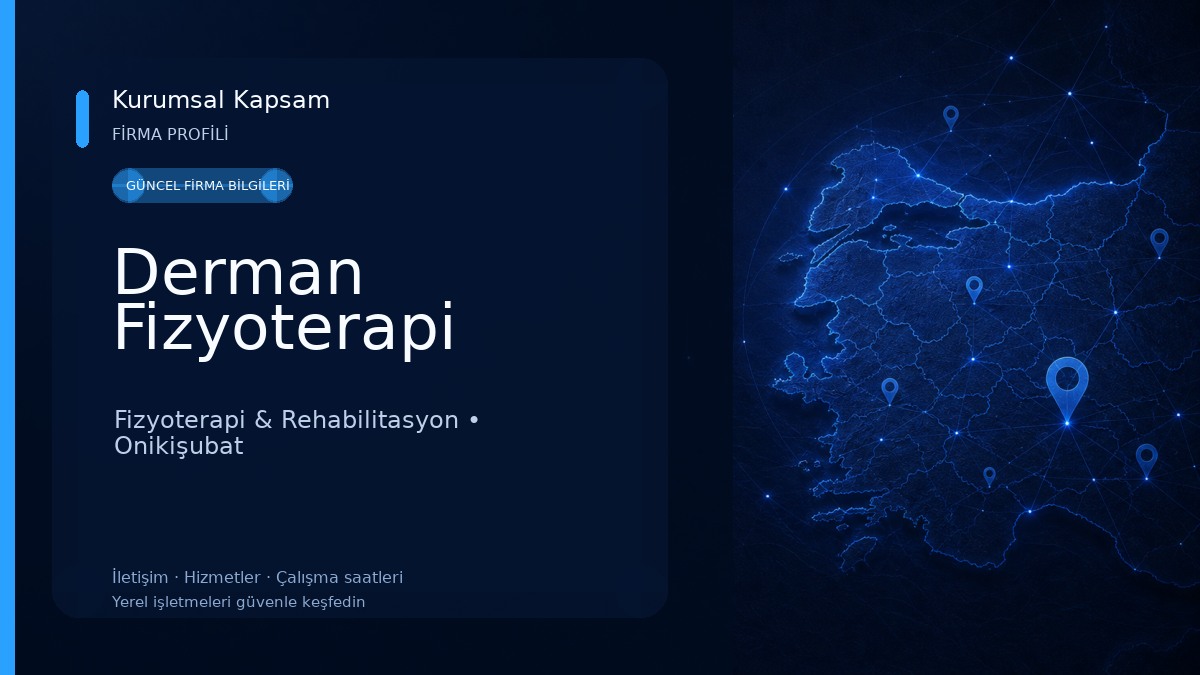 Kurumsal Kapsam
FİRMA PROFİLİ

GÜNCEL FİRMA BİLGİLERİ

Derman Fizyoterapi

Fizyoterapi & Rehabilitasyon • Onikişubat

İletişim · Hizmetler · Çalışma saatleri
Yerel işletmeleri güvenle keşfedin